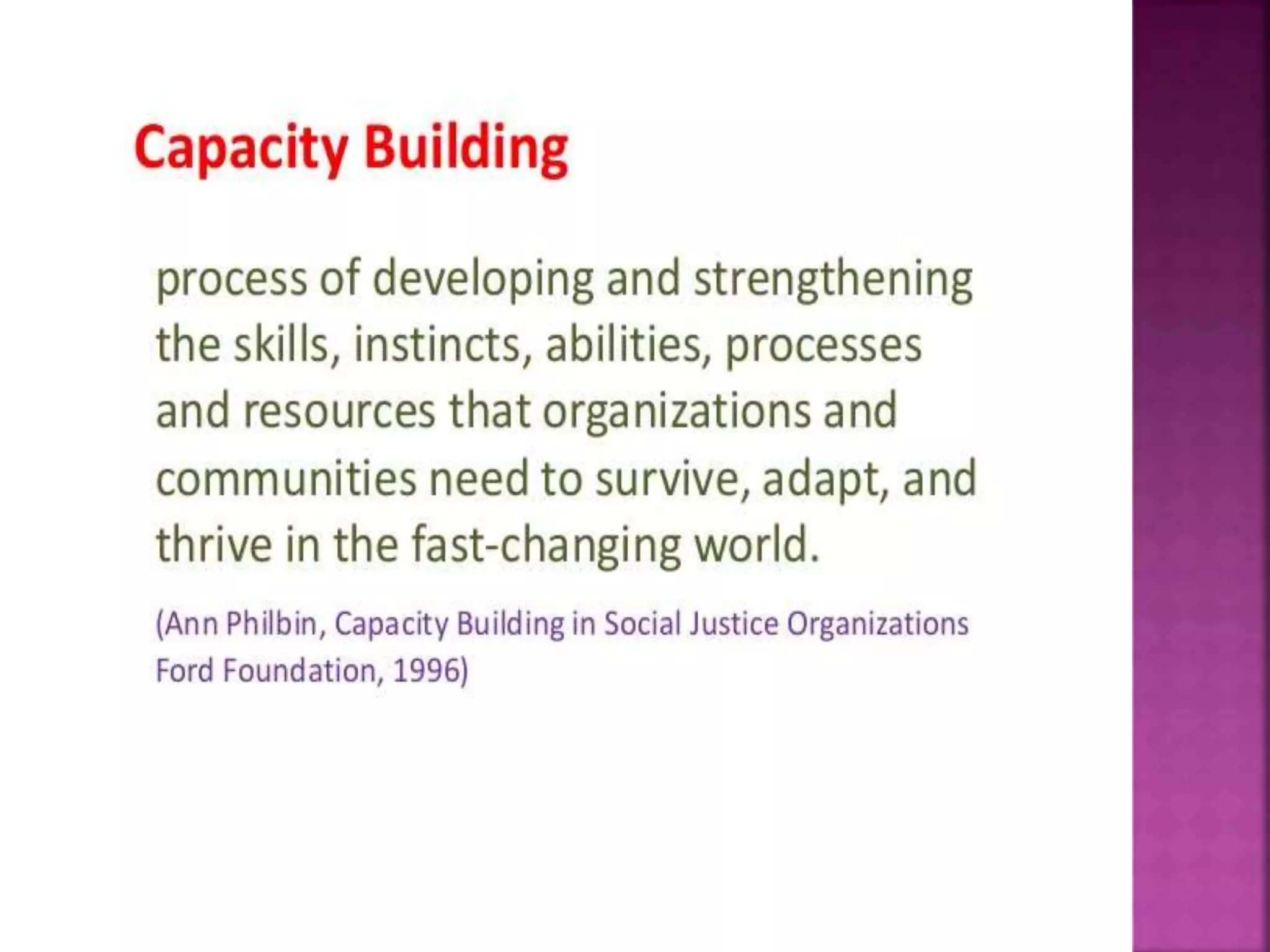 Capacity Building

process of developing and strengthening the skills, instincts, abilities, processes and resources that organizations and communities need to survive, adapt, and thrive in the fast-changing world.

(Ann Philbin, Capacity Building in Social Justice Organizations Ford Foundation, 1996)